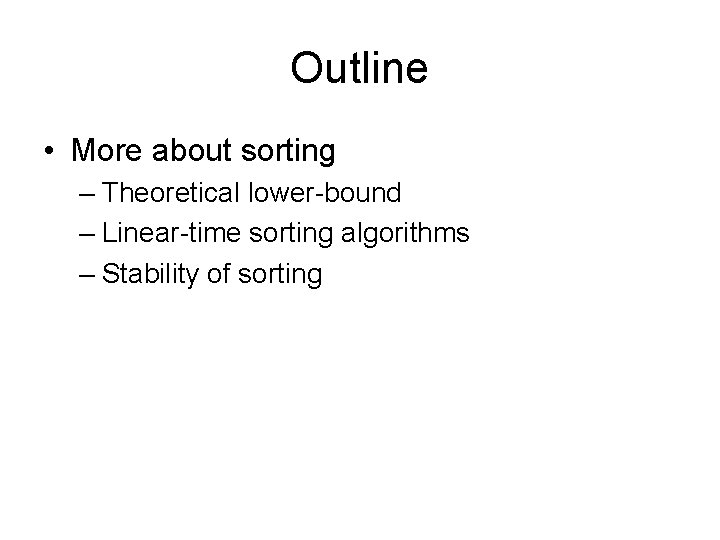 Outline

• More about sorting
– Theoretical lower-bound
– Linear-time sorting algorithms
– Stability of sorting